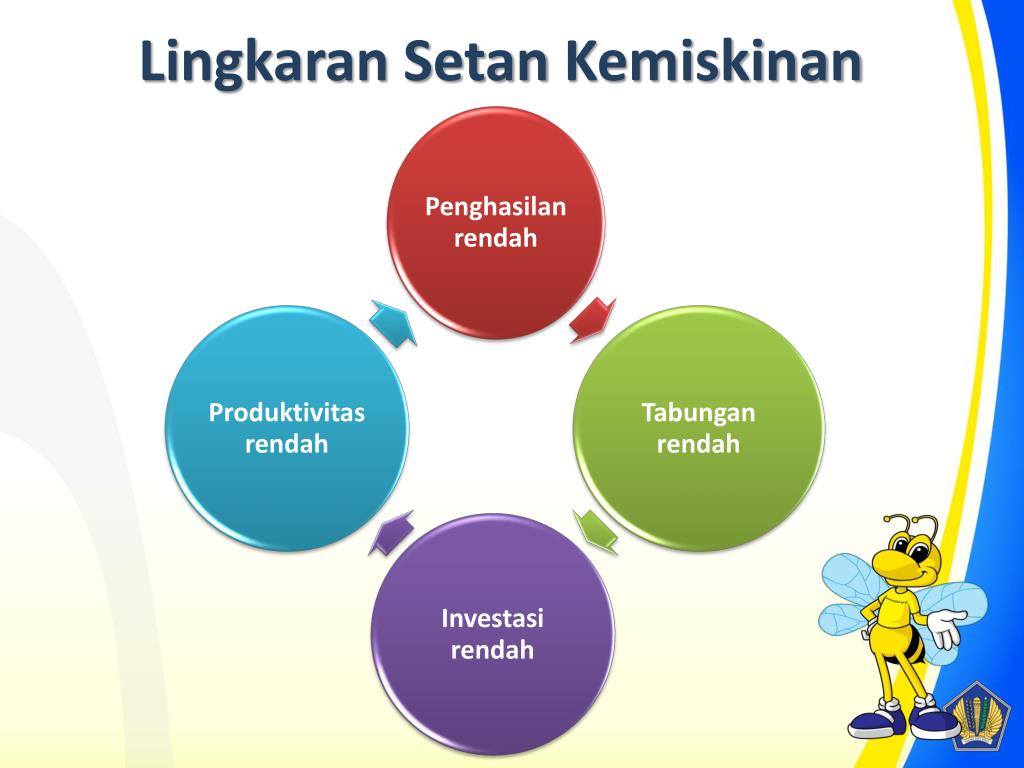 Lingkaran Setan Kemiskinan

Penghasilan rendah

Tabungan rendah

Investasi rendah

Produktivitas rendah